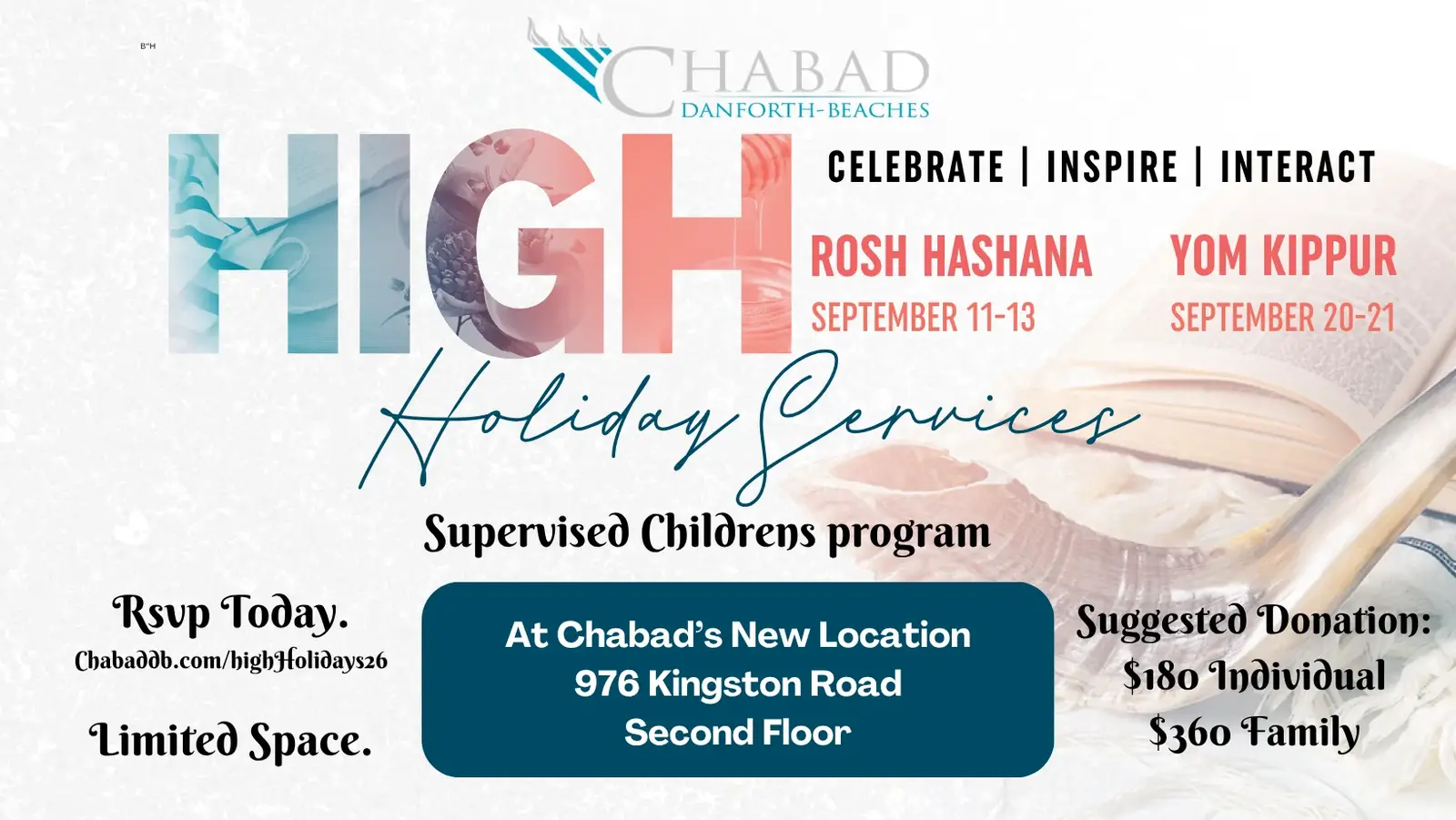 B"H

CHABAD
DANFORTH-BEACHES

HIGH

CELEBRATE | INSPIRE | INTERACT

ROSH HASHANA
SEPTEMBER 11-13

YOM KIPPUR
SEPTEMBER 20-21

Holiday Services

Supervised Childrens program

Rsvp Today.
Chabaddb.com/highHolidays26

Limited Space.

At Chabad's New Location
976 Kingston Road
Second Floor

Suggested Donation:
$180 Individual
$360 Family